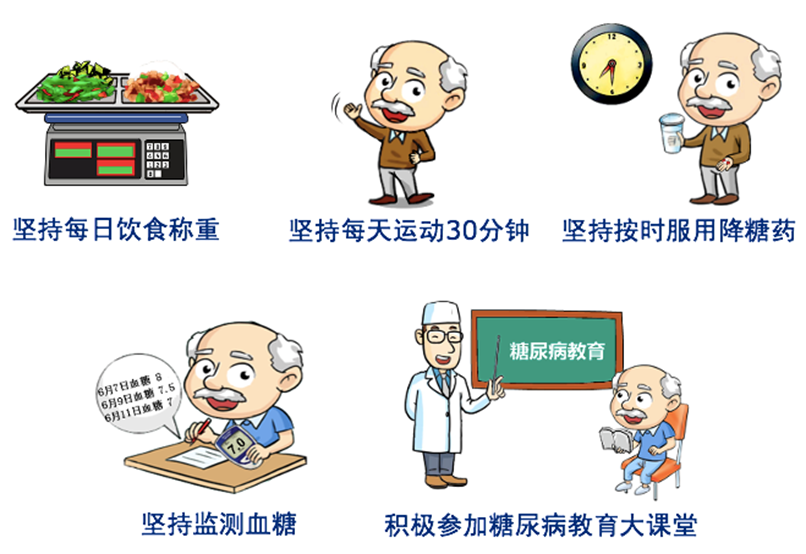 坚持每日饮食称重

坚持每天运动30分钟

坚持按时服用降糖药

6月7日血糖 8
6月9日血糖 7.5
6月11日血糖 7

7.0

坚持监测血糖

糖尿病教育

积极参加糖尿病教育大课堂